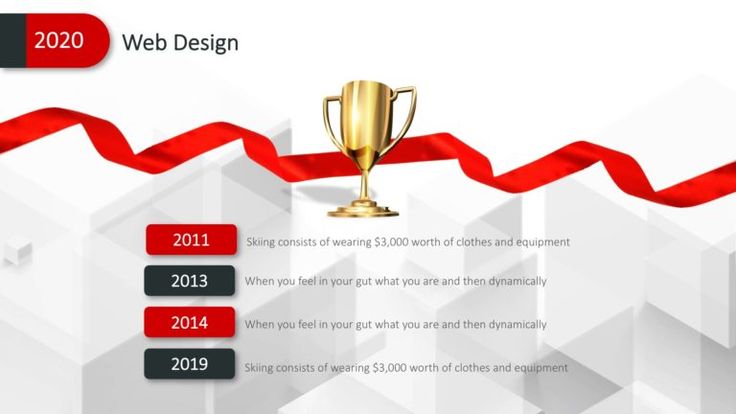 2020 Web Design

2011 Skiing consists of wearing \$3,000 worth of clothes and equipment

2013 When you feel in your gut what you are and then dynamically

2014 When you feel in your gut what you are and then dynamically

2019 Skiing consists of wearing \$3,000 worth of clothes and equipment